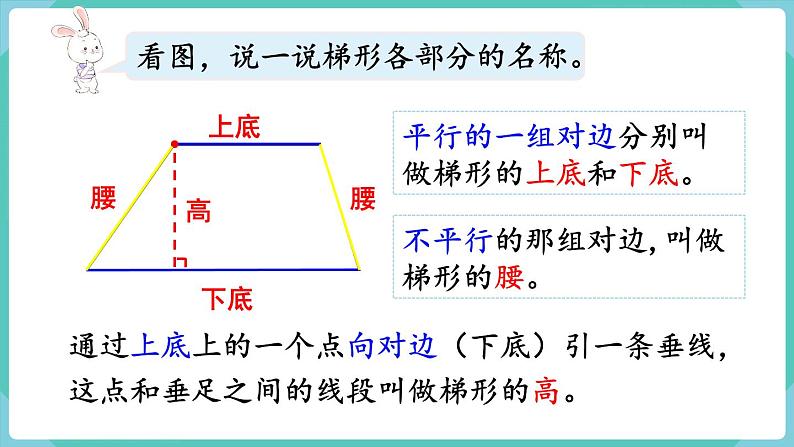 看图，说一说梯形各部分的名称。

上底

腰

高

腰

下底

平行的一组对边分别叫做梯形的上底和下底。

不平行的那组对边，叫做梯形的腰。

通过上底上的一个点向对边（下底）引一条垂线，这点和垂足之间的线段叫做梯形的高。